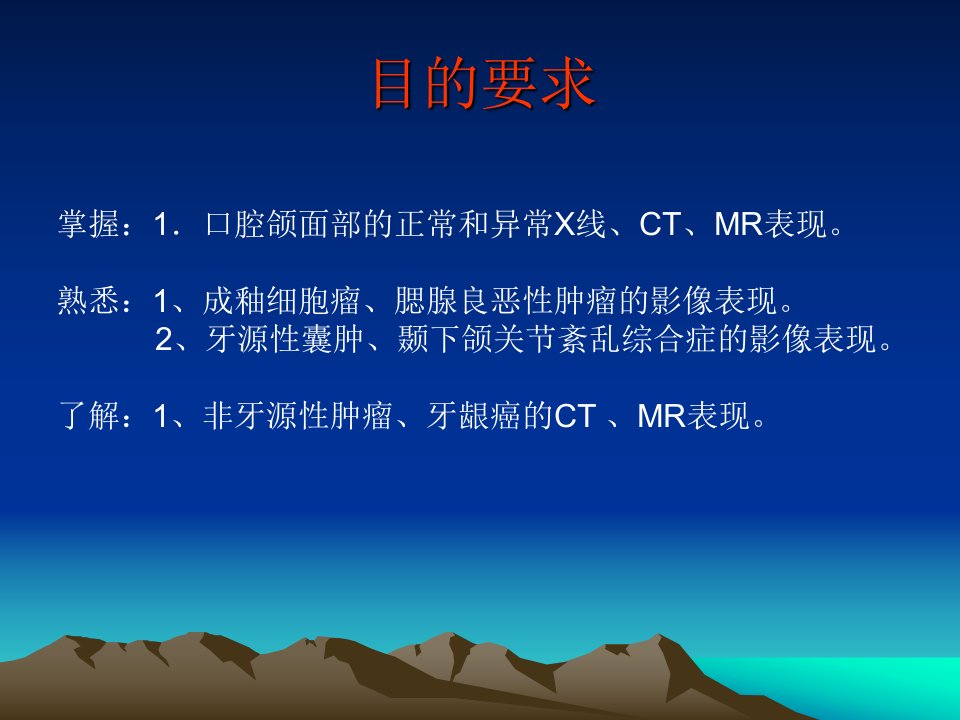 目的要求

掌握：1．口腔颌面部的正常和异常X线、CT、MR表现。

熟悉：1、成釉细胞瘤、腮腺良恶性肿瘤的影像表现。
2、牙源性囊肿、颞下颌关节紊乱综合症的影像表现。

了解：1、非牙源性肿瘤、牙龈癌的CT 、MR表现。